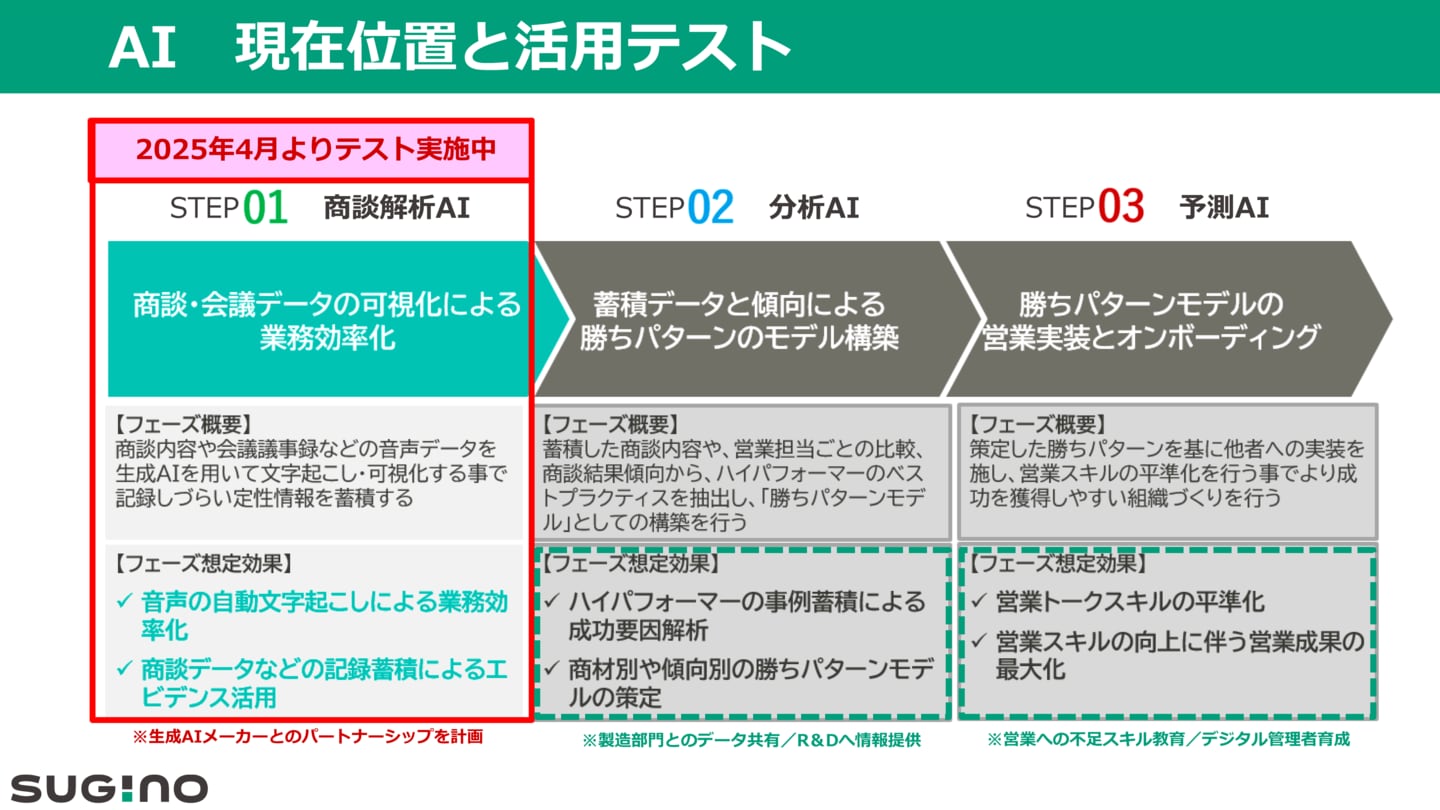 AI　現在位置と活用テスト

2025年4月よりテスト実施中

STEP01　商談解析AI

商談・会議データの可視化による業務効率化

【フェーズ概要】
商談内容や会議議事録などの音声データを生成AIを用いて文字起こし・可視化する事で記録しづらい定性情報を蓄積する

【フェーズ想定効果】
✓ 音声の自動文字起こしによる業務効率化
✓ 商談データなどの記録蓄積によるエビデンス活用

※生成AIメーカーとのパートナーシップを計画

STEP02　分析AI

蓄積データと傾向による勝ちパターンのモデル構築

【フェーズ概要】
蓄積した商談内容や、営業担当ごとの比較、商談結果傾向から、ハイパフォーマーのベストプラクティスを抽出し、「勝ちパターンモデル」としての構築を行う

【フェーズ想定効果】
✓ ハイパフォーマーの事例蓄積による成功要因解析
✓ 商材別や傾向別の勝ちパターンモデルの策定

※製造部門とのデータ共有／R＆Dへ情報提供

STEP03　予測AI

勝ちパターンモデルの営業実装とオンボーディング

【フェーズ概要】
策定した勝ちパターンを基に他者への実装を施し、営業スキルの平準化を行う事でより成功を獲得しやすい組織づくりを行う

【フェーズ想定効果】
✓ 営業トークスキルの平準化
✓ 営業スキルの向上に伴う営業成果の最大化

※営業への不足スキル教育／デジタル管理者育成

SUGINO